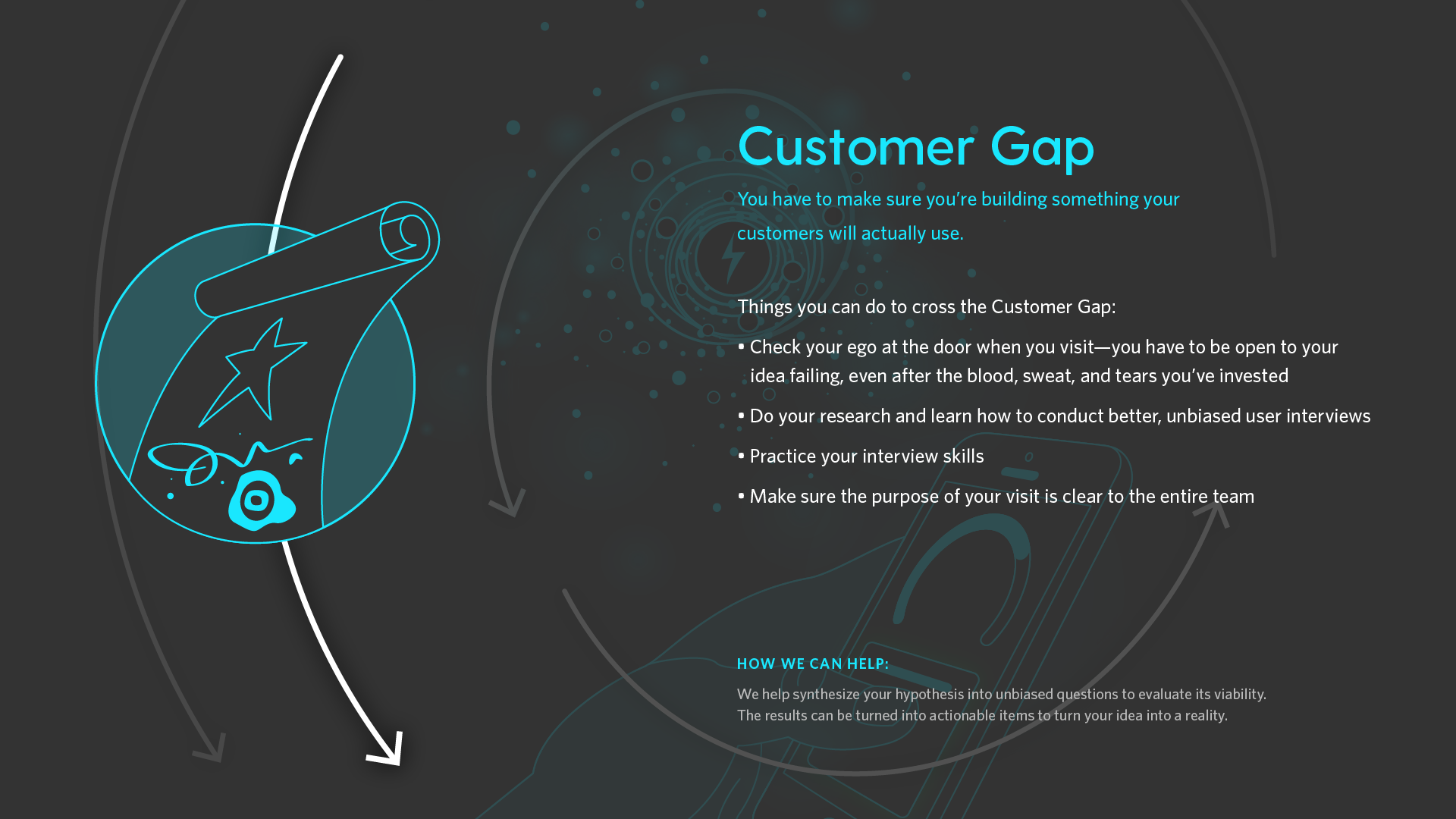 Customer Gap

You have to make sure you're building something your customers will actually use.

Things you can do to cross the Customer Gap:

• Check your ego at the door when you visit—you have to be open to your idea failing, even after the blood, sweat, and tears you've invested

• Do your research and learn how to conduct better, unbiased user interviews

• Practice your interview skills

• Make sure the purpose of your visit is clear to the entire team

HOW WE CAN HELP:

We help synthesize your hypothesis into unbiased questions to evaluate its viability. The results can be turned into actionable items to turn your idea into a reality.